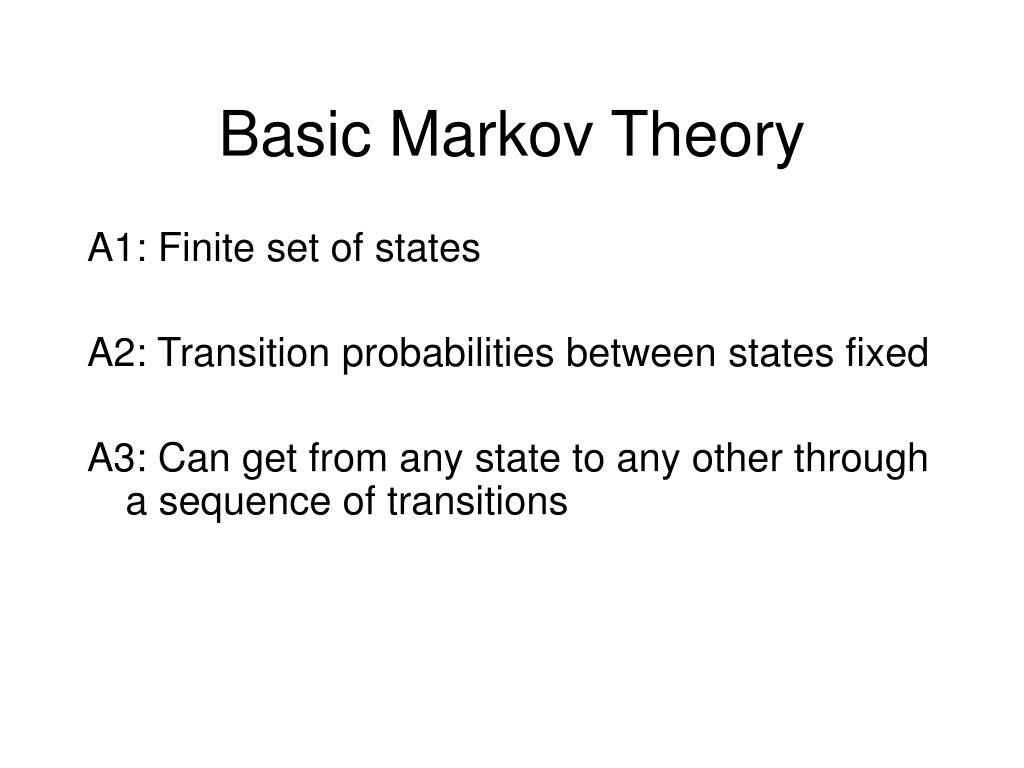 Basic Markov Theory

A1: Finite set of states

A2: Transition probabilities between states fixed

A3: Can get from any state to any other through a sequence of transitions